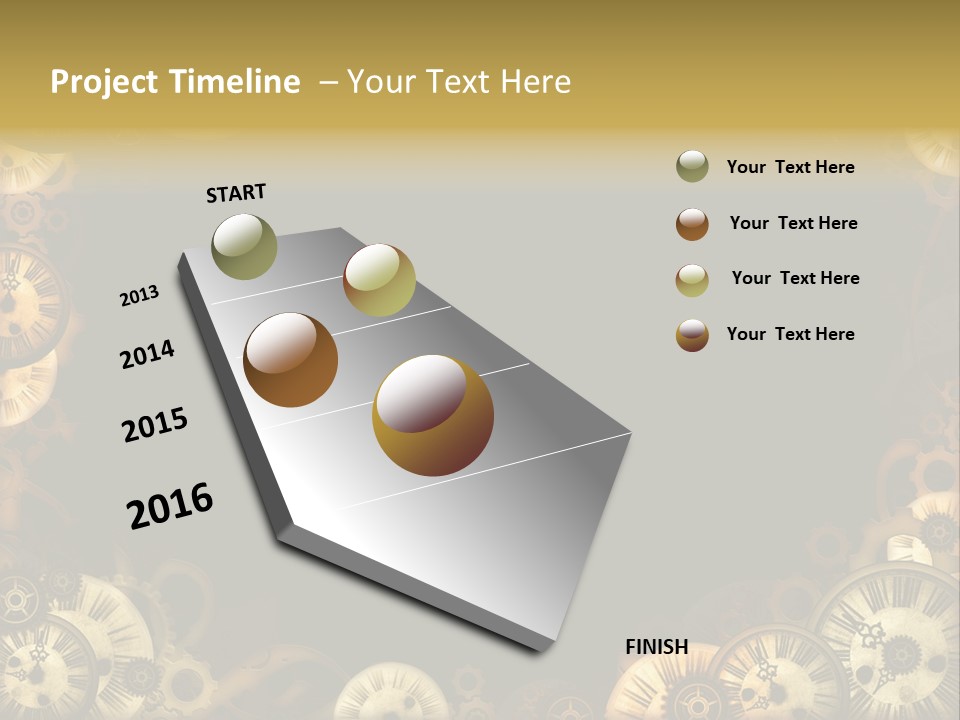 Project Timeline – Your Text Here

START

2013

2014

2015

2016

FINISH

Your Text Here

Your Text Here

Your Text Here

Your Text Here